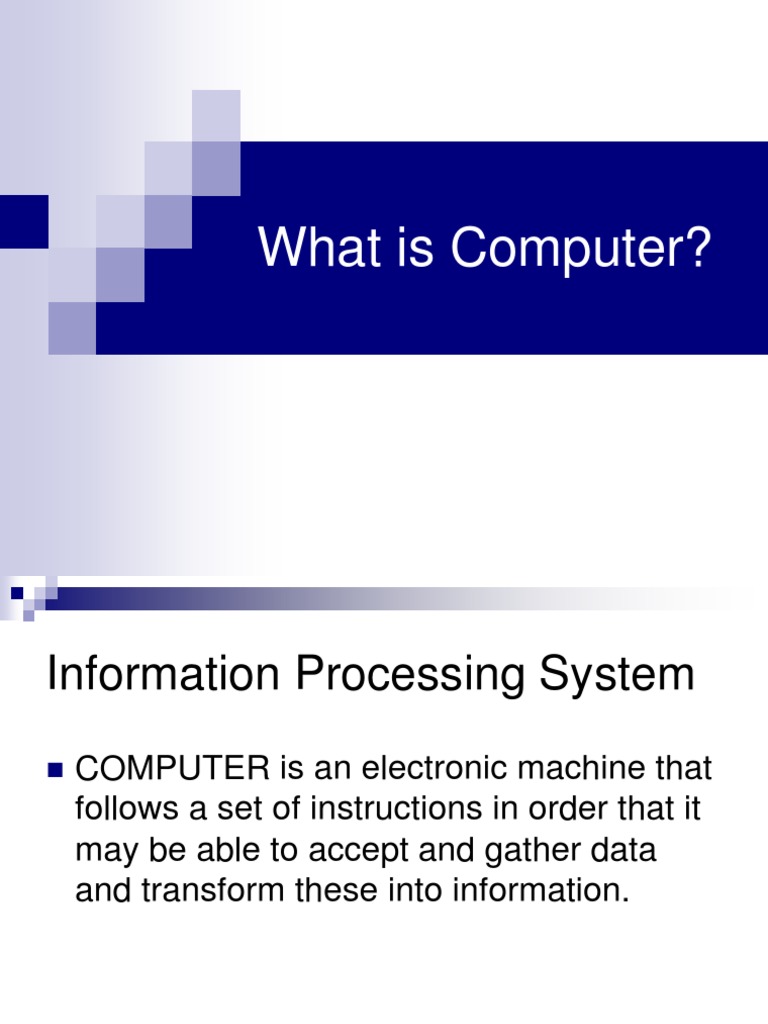 What is Computer?

Information Processing System

COMPUTER is an electronic machine that follows a set of instructions in order that it may be able to accept and gather data and transform these into information.